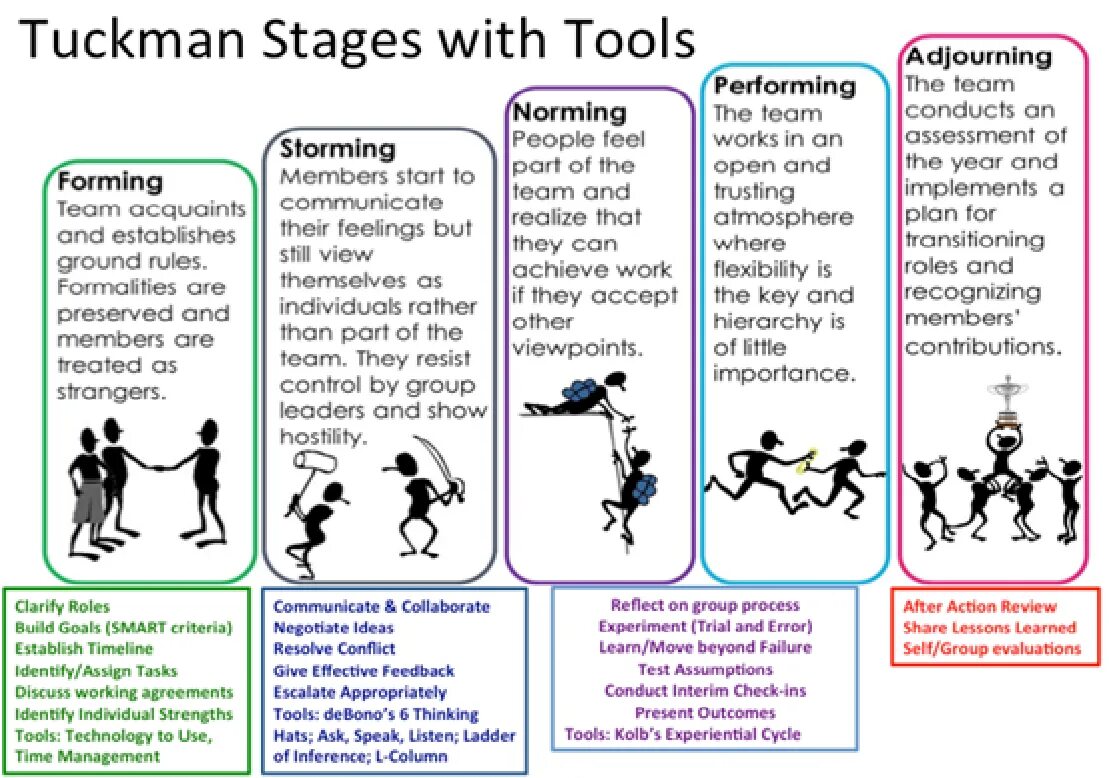 Tuckman Stages with Tools

Forming
Team acquaints and establishes ground rules. Formalities are preserved and members are treated as strangers.

Storming
Members start to communicate their feelings but still view themselves as individuals rather than part of the team. They resist control by group leaders and show hostility.

Norming
People feel part of the team and realize that they can achieve work if they accept other viewpoints.

Performing
The team works in an open and trusting atmosphere where flexibility is the key and hierarchy is of little importance.

Adjourning
The team conducts an assessment of the year and implements a plan for transitioning roles and recognizing members' contributions.

Clarify Roles
Build Goals (SMART criteria)
Establish Timeline
Identify/Assign Tasks
Discuss working agreements
Identify Individual Strengths
Tools: Technology to Use, Time Management

Communicate & Collaborate
Negotiate Ideas
Resolve Conflict
Give Effective Feedback
Escalate Appropriately
Tools: deBono's 6 Thinking Hats; Ask, Speak, Listen; Ladder of Inference; L-Column

Reflect on group process
Experiment (Trial and Error)
Learn/Move beyond Failure
Test Assumptions
Conduct Interim Check-ins
Present Outcomes
Tools: Kolb's Experiential Cycle

After Action Review
Share Lessons Learned
Self/Group evaluations